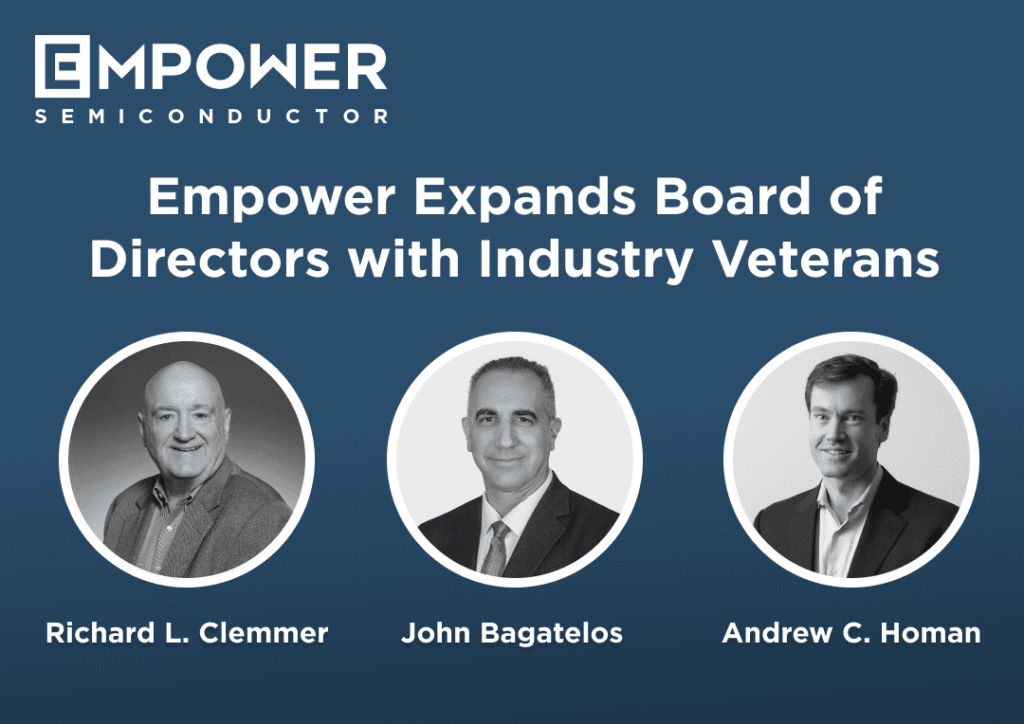 EMPOWER
SEMICONDUCTOR

Empower Expands Board of Directors with Industry Veterans

Richard L. Clemmer

John Bagatelos

Andrew C. Homan